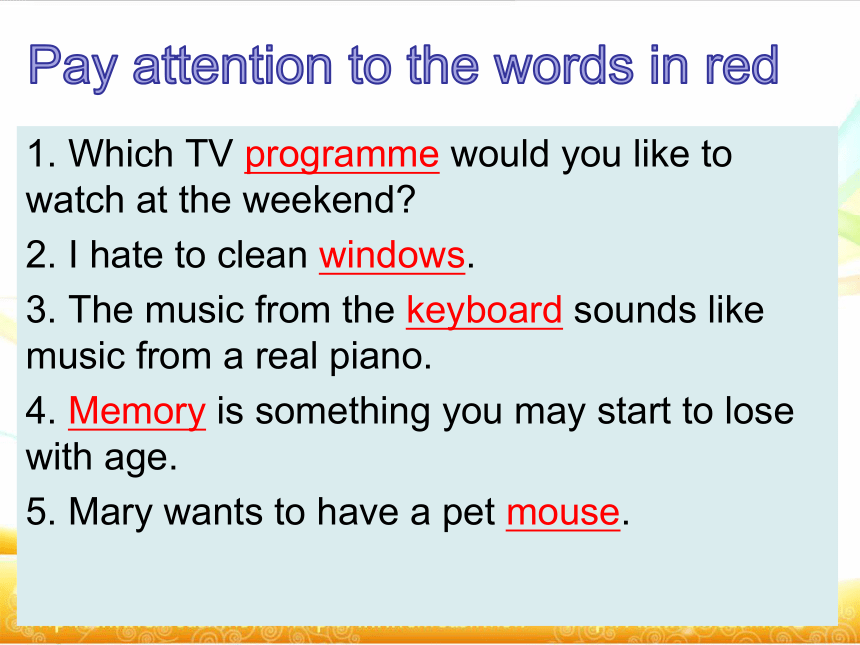 Pay attention to the words in red

1. Which TV programme would you like to watch at the weekend?

2. I hate to clean windows.

3. The music from the keyboard sounds like music from a real piano.

4. Memory is something you may start to lose with age.

5. Mary wants to have a pet mouse.